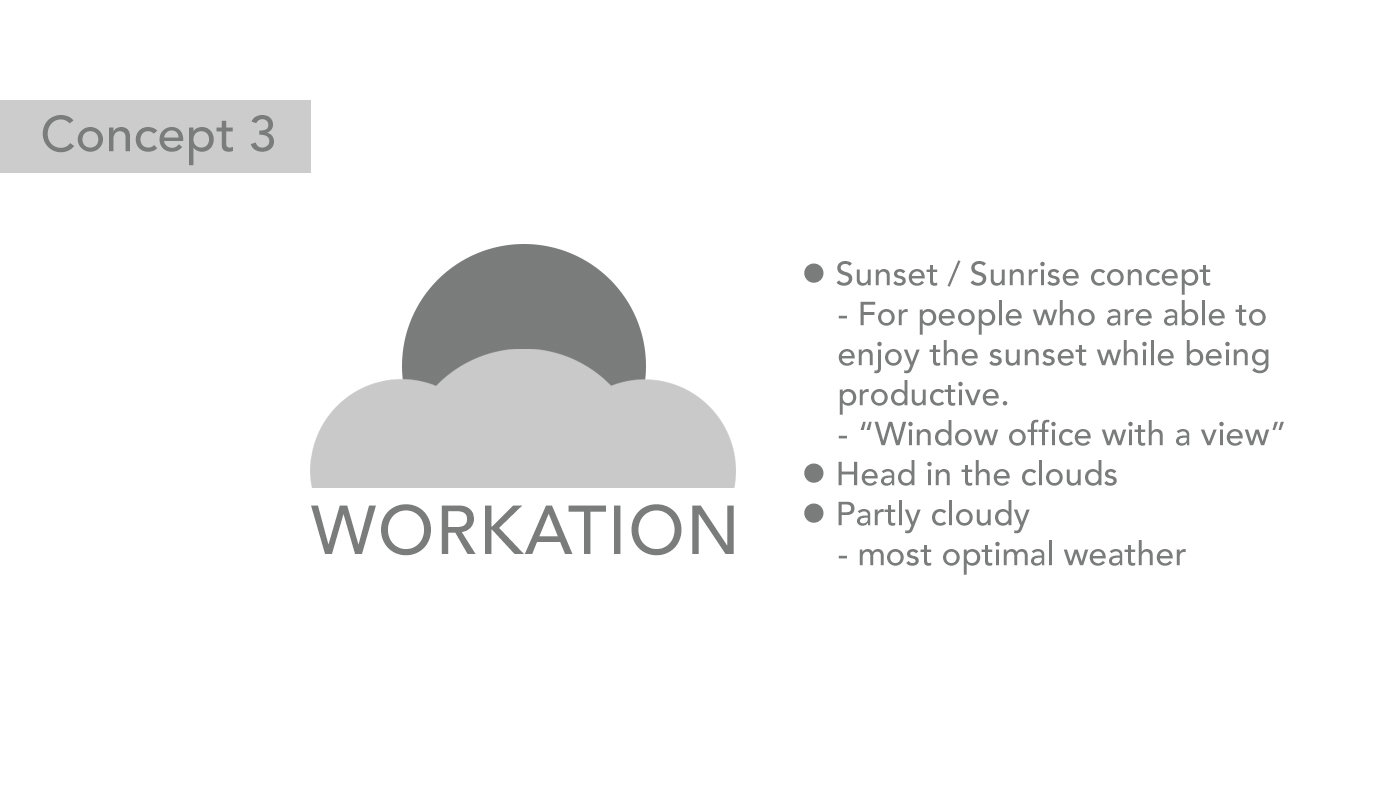 Concept 3

WORKATION

● Sunset / Sunrise concept
- For people who are able to enjoy the sunset while being productive.
- “Window office with a view”
● Head in the clouds
● Partly cloudy
- most optimal weather